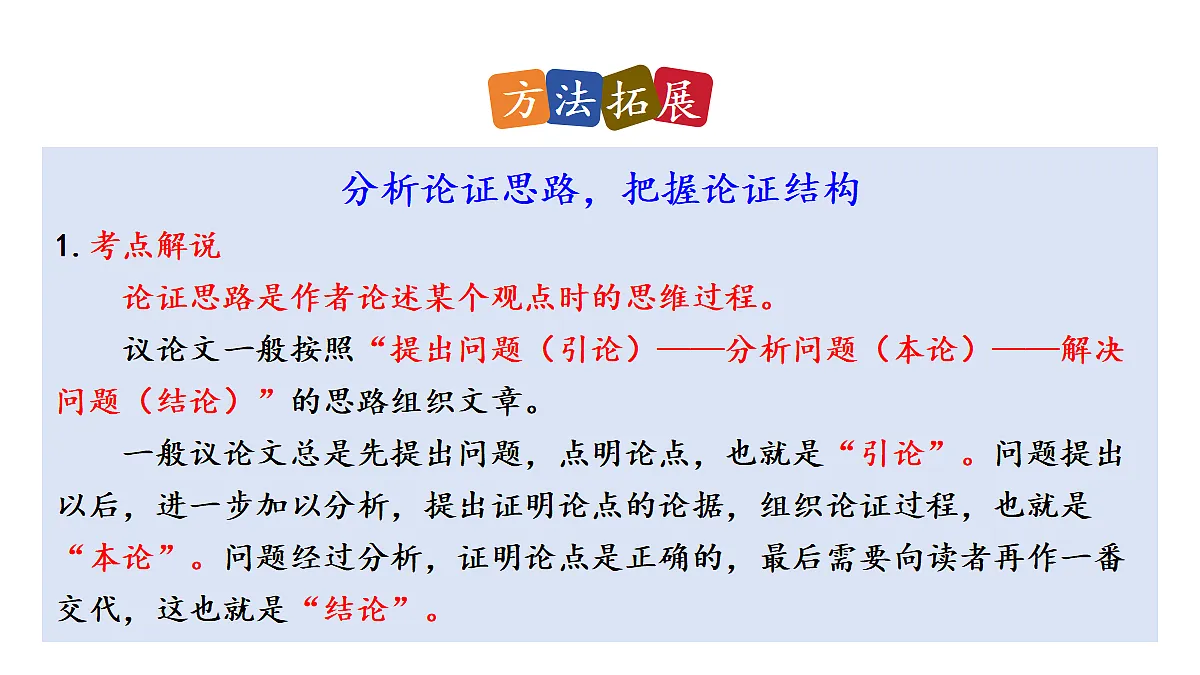 方法拓展

分析论证思路，把握论证结构

1. 考点解说

论证思路是作者论述某个观点时的思维过程。

议论文一般按照“提出问题（引论）——分析问题（本论）——解决问题（结论）”的思路组织文章。

一般议论文总是先提出问题，点明论点，也就是“引论”。问题提出以后，进一步加以分析，提出证明论点的论据，组织论证过程，也就是“本论”。问题经过分析，证明论点是正确的，最后需要向读者再作一番交代，这也就是“结论”。